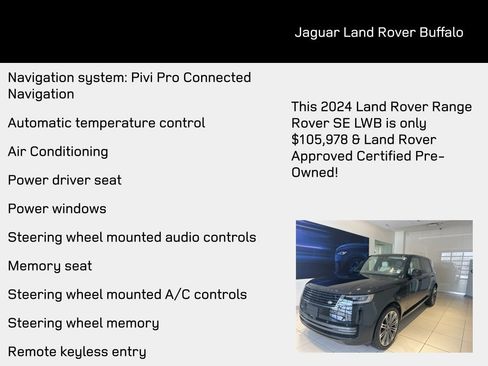 Jaguar Land Rover Buffalo

Navigation system: Pivi Pro Connected Navigation

Automatic temperature control

Air Conditioning

Power driver seat

Power windows

Steering wheel mounted audio controls

Memory seat

Steering wheel mounted A/C controls

Steering wheel memory

Remote keyless entry

This 2024 Land Rover Range Rover SE LWB is only $105,978 & Land Rover Approved Certified Pre-Owned!